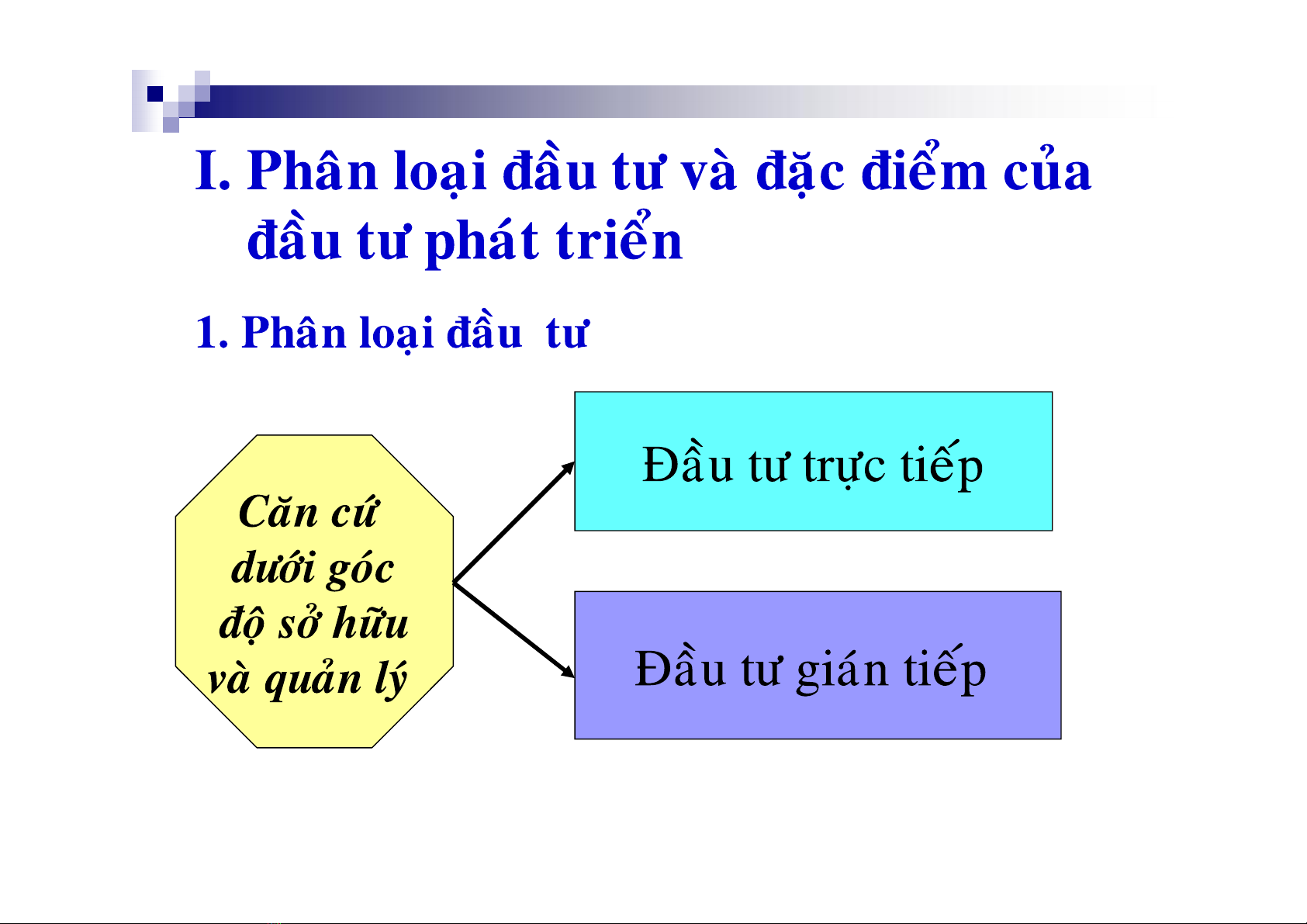 I. Phân loại đầu tư và đặc điểm của đầu tư phát triển

1. Phân loại đầu tư

Căn cứ dưới góc độ sở hữu và quản lý

Đầu tư trực tiếp

Đầu tư gián tiếp